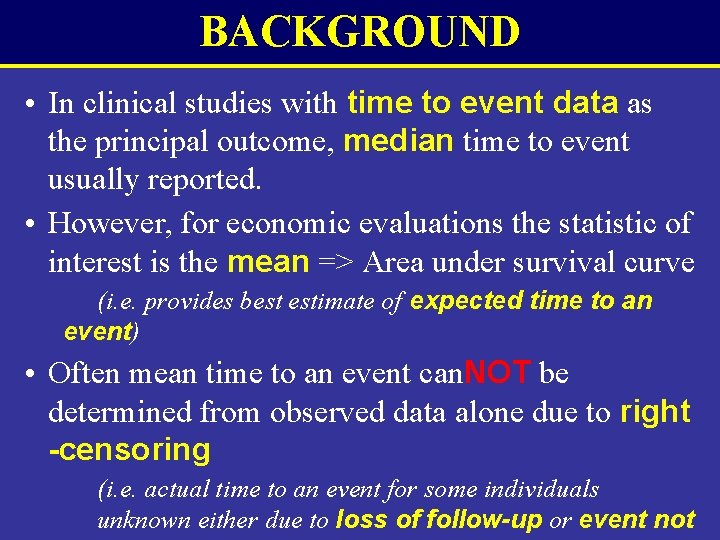 BACKGROUND

• In clinical studies with time to event data as the principal outcome, median time to event usually reported.

• However, for economic evaluations the statistic of interest is the mean => Area under survival curve

(i.e. provides best estimate of expected time to an event)

• Often mean time to an event canNOT be determined from observed data alone due to right -censoring

(i.e. actual time to an event for some individuals unknown either due to loss of follow-up or event not